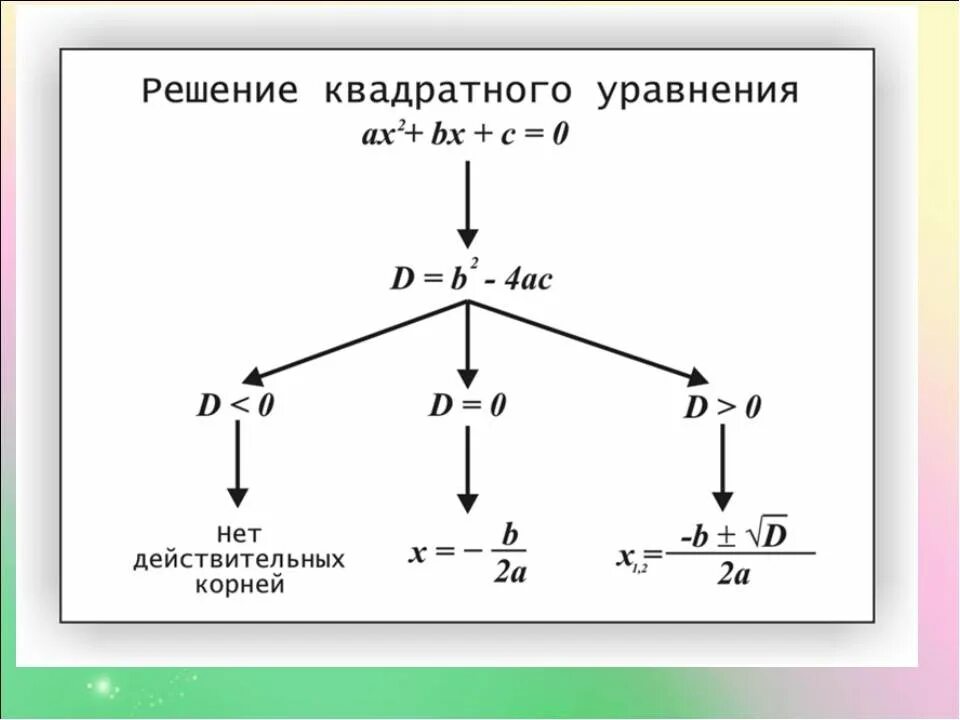 Решение квадратного уравнения
$ax^2 + bx + c = 0$

$D = b^2 - 4ac$

$D < 0$

$D = 0$

$D > 0$

Нет действительных корней

$x = -\frac{b}{2a}$

$x_{1,2} = \frac{-b \pm \sqrt{D}}{2a}$